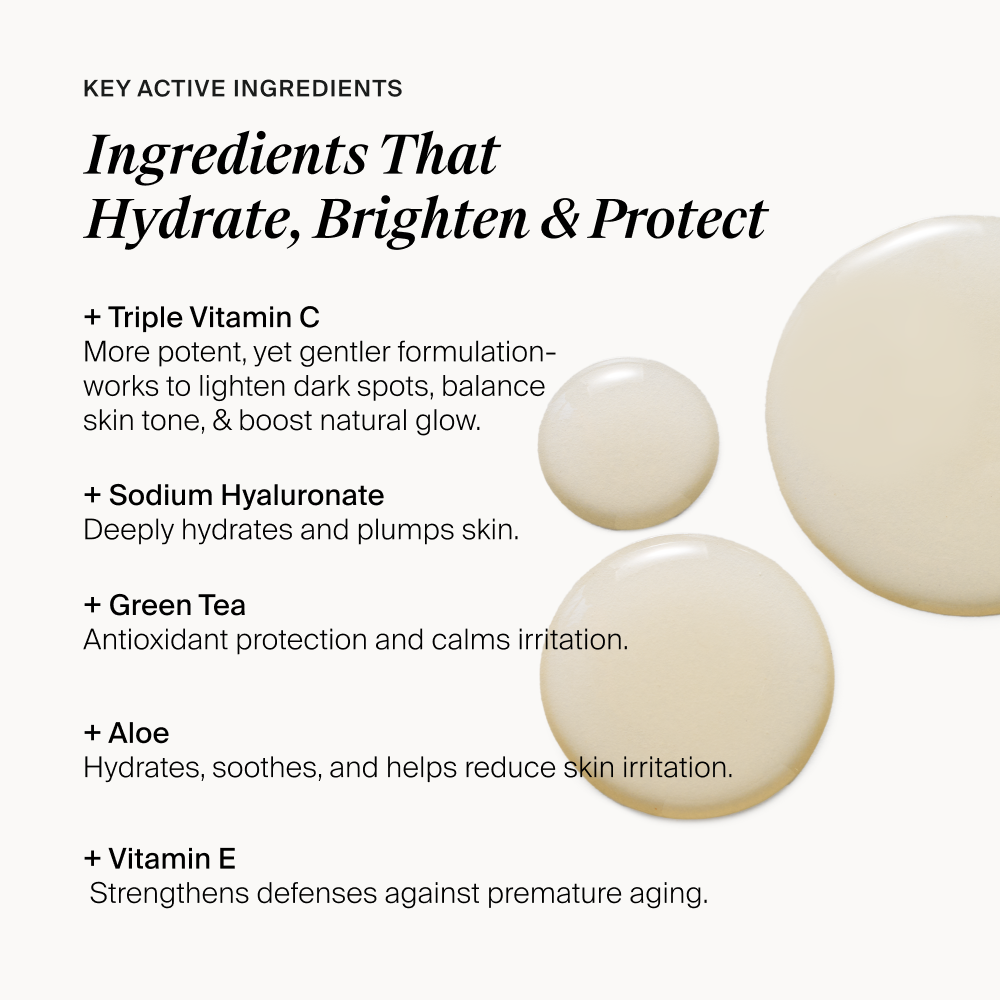 KEY ACTIVE INGREDIENTS

Ingredients That Hydrate, Brighten & Protect

+ Triple Vitamin C
More potent, yet gentler formulation-works to lighten dark spots, balance skin tone, & boost natural glow.

+ Sodium Hyaluronate
Deeply hydrates and plumps skin.

+ Green Tea
Antioxidant protection and calms irritation.

+ Aloe
Hydrates, soothes, and helps reduce skin irritation.

+ Vitamin E
Strengthens defenses against premature aging.